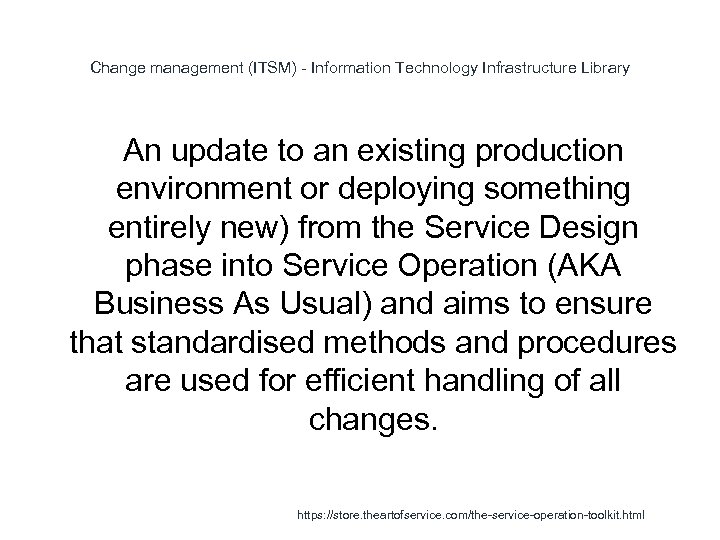 Change management (ITSM) - Information Technology Infrastructure Library

An update to an existing production environment or deploying something entirely new) from the Service Design phase into Service Operation (AKA Business As Usual) and aims to ensure that standardised methods and procedures are used for efficient handling of all changes.

https://store.theartofservice.com/the-service-operation-toolkit.html